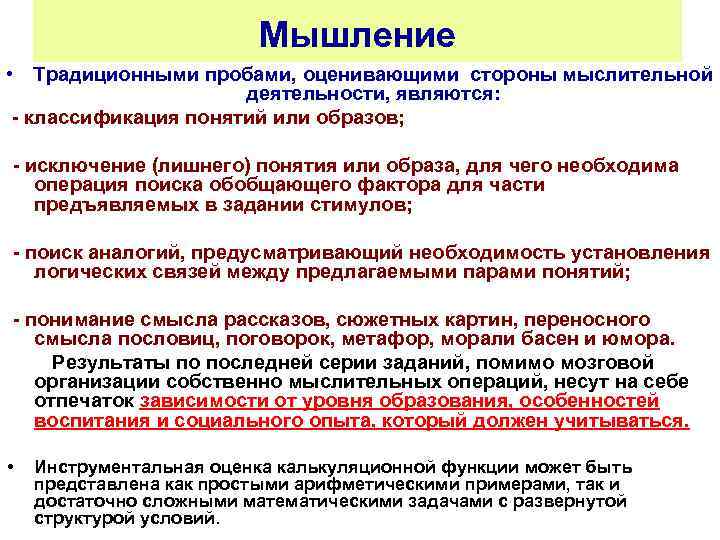 Мышление

• Традиционными пробами, оценивающими стороны мыслительной деятельности, являются:

- классификация понятий или образов;

- исключение (лишнего) понятия или образа, для чего необходима операция поиска обобщающего фактора для части предъявляемых в задании стимулов;

- поиск аналогий, предусматривающий необходимость установления логических связей между предлагаемыми парами понятий;

- понимание смысла рассказов, сюжетных картин, переносного смысла пословиц, поговорок, метафор, морали басен и юмора.

Результаты по последней серии заданий, помимо мозговой организации собственно мыслительных операций, несут на себе отпечаток зависимости от уровня образования, особенностей воспитания и социального опыта, который должен учитываться.

• Инструментальная оценка калькуляционной функции может быть представлена как простыми арифметическими примерами, так и достаточно сложными математическими задачами с развернутой структурой условий.